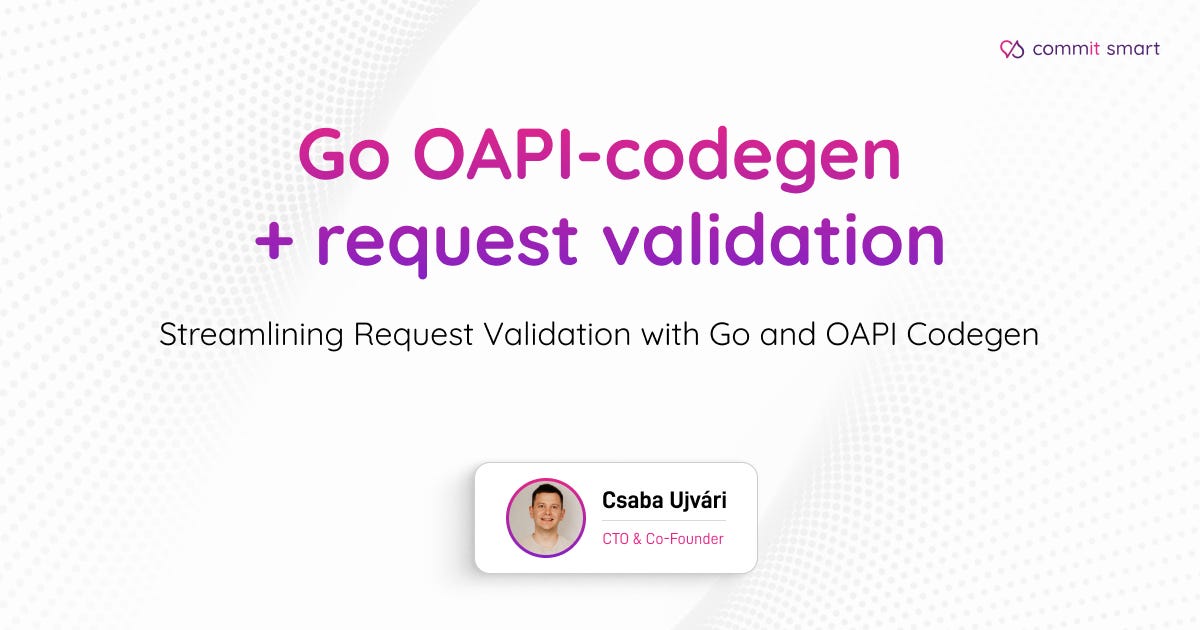 commit smart

Go OAPI-codegen
+ request validation

Streamlining Request Validation with Go and OAPI Codegen

Csaba Ujvári
CTO & Co-Founder